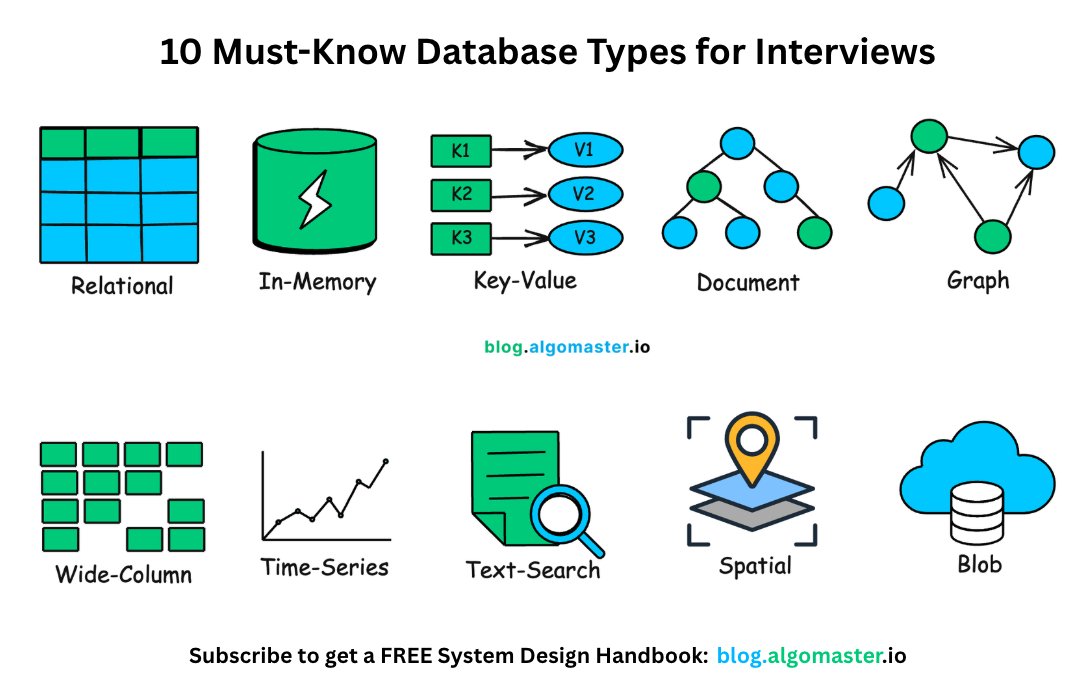 10 Must-Know Database Types for Interviews

Relational

In-Memory

K1 V1
K2 V2
K3 V3
Key-Value

Document

Graph

blog.algomaster.io

Wide-Column

Time-Series

Text-Search

Spatial

Blob

Subscribe to get a FREE System Design Handbook: blog.algomaster.io